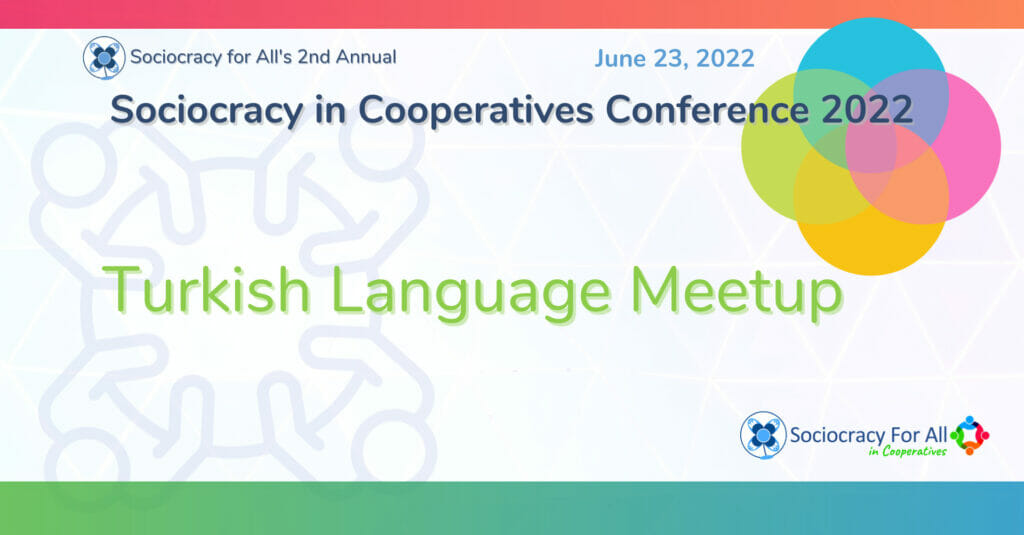 Sociocracy for All's 2nd Annual

June 23, 2022

Sociocracy in Cooperatives Conference 2022

Turkish Language Meetup

Sociocracy For All
in Cooperatives